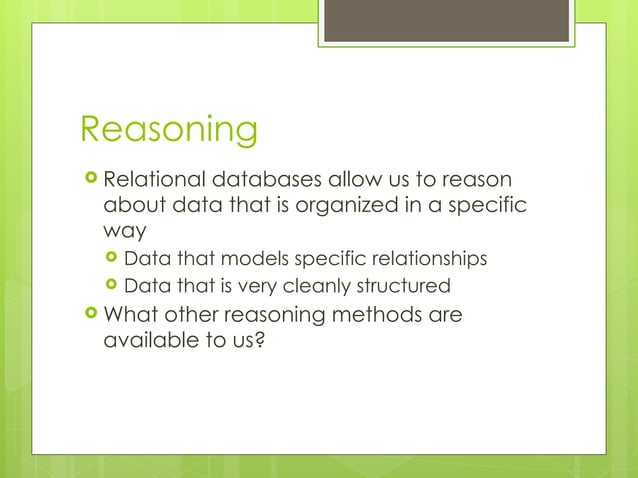 Reasoning

Relational databases allow us to reason about data that is organized in a specific way

Data that models specific relationships

Data that is very cleanly structured

What other reasoning methods are available to us?